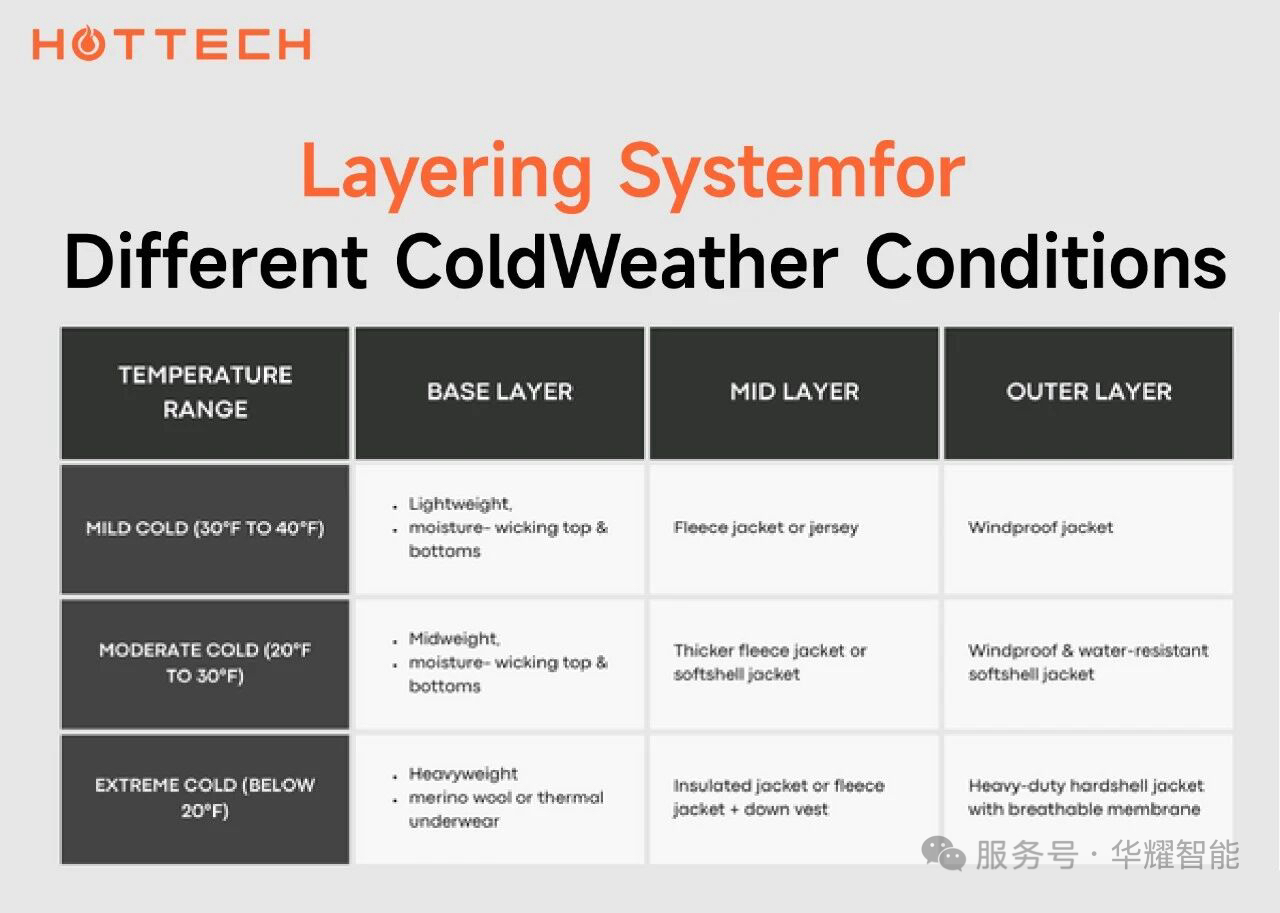 HOTTECH

Layering Systemfor
Different ColdWeather Conditions

| TEMPERATURE RANGE | BASE LAYER | MID LAYER | OUTER LAYER |
|---|---|---|---|
| MILD COLD (30°F TO 40°F) | • Lightweight, • moisture- wicking top & bottoms | Fleece jacket or jersey | Windproof jacket |
| MODERATE COLD (20°F TO 30°F) | • Midweight, • moisture- wicking top & bottoms | Thicker fleece jacket or softshell jacket | Windproof & water-resistant softshell jacket |
| EXTREME COLD (BELOW 20°F) | • Heavyweight • merino wool or thermal underwear | Insulated jacket or fleece jacket + down vest | Heavy-duty hardshell jacket with breathable membrane |

服务号 · 华耀智能